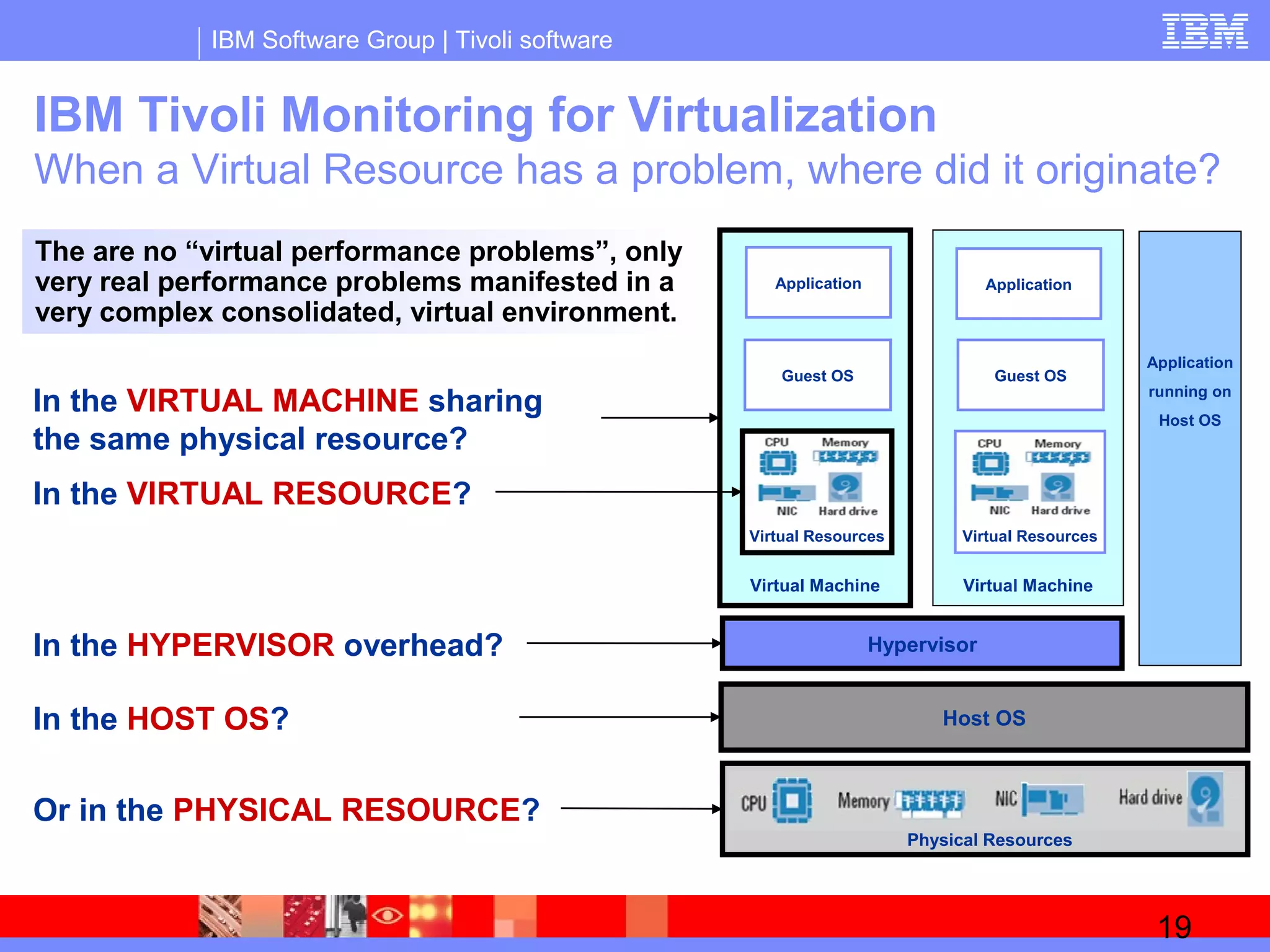 IBM Software Group | Tivoli software

IBM

IBM Tivoli Monitoring for Virtualization
When a Virtual Resource has a problem, where did it originate?

The are no “virtual performance problems”, only very real performance problems manifested in a very complex consolidated, virtual environment.

In the VIRTUAL MACHINE sharing the same physical resource?

In the VIRTUAL RESOURCE?

In the HYPERVISOR overhead?

In the HOST OS?

Or in the PHYSICAL RESOURCE?

Application

Guest OS

CPU Memory

NIC Hard drive

Virtual Resources

Virtual Machine

Application

Guest OS

CPU Memory

NIC Hard drive

Virtual Resources

Virtual Machine

Application running on Host OS

Hypervisor

Host OS

CPU Memory NIC Hard drive

Physical Resources

19